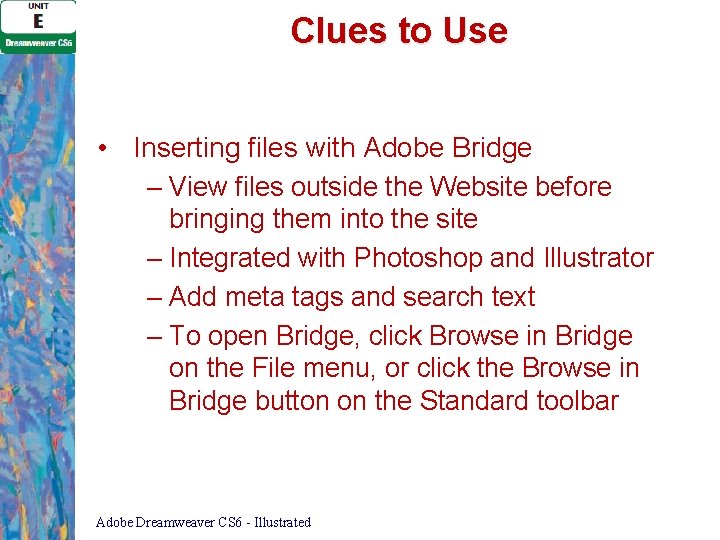 UNIT
E
Dreamweaver CS6

Clues to Use

• Inserting files with Adobe Bridge
– View files outside the Website before bringing them into the site
– Integrated with Photoshop and Illustrator
– Add meta tags and search text
– To open Bridge, click Browse in Bridge on the File menu, or click the Browse in Bridge button on the Standard toolbar

Adobe Dreamweaver CS6 - Illustrated